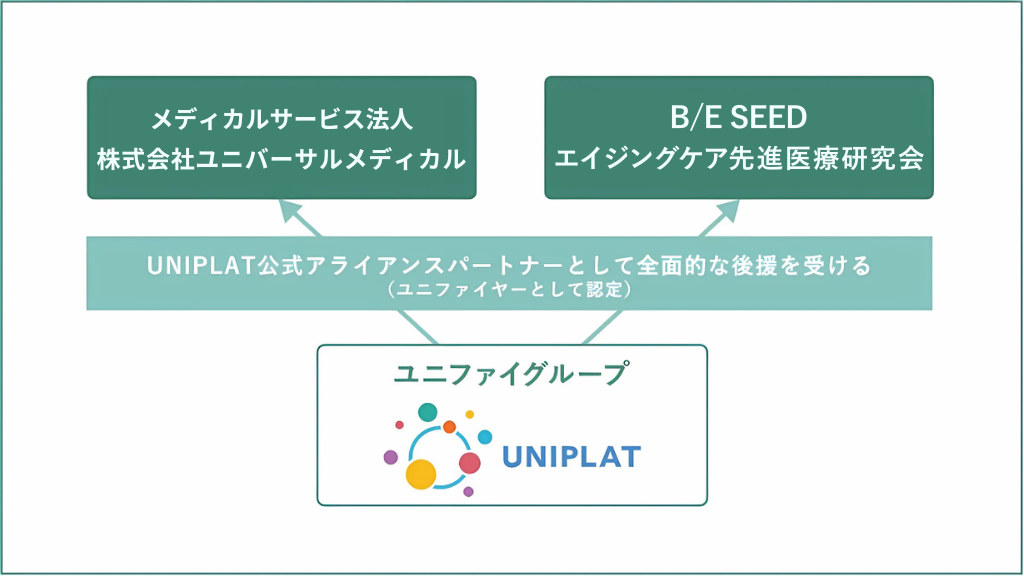 メディカルサービス法人
株式会社ユニバーサルメディカル

B/E SEED
エイジングケア先進医療研究会

UNIPLAT公式アライアンスパートナーとして全面的な後援を受ける
（ユニファイヤーとして認定）

ユニファイグループ

UNIPLAT